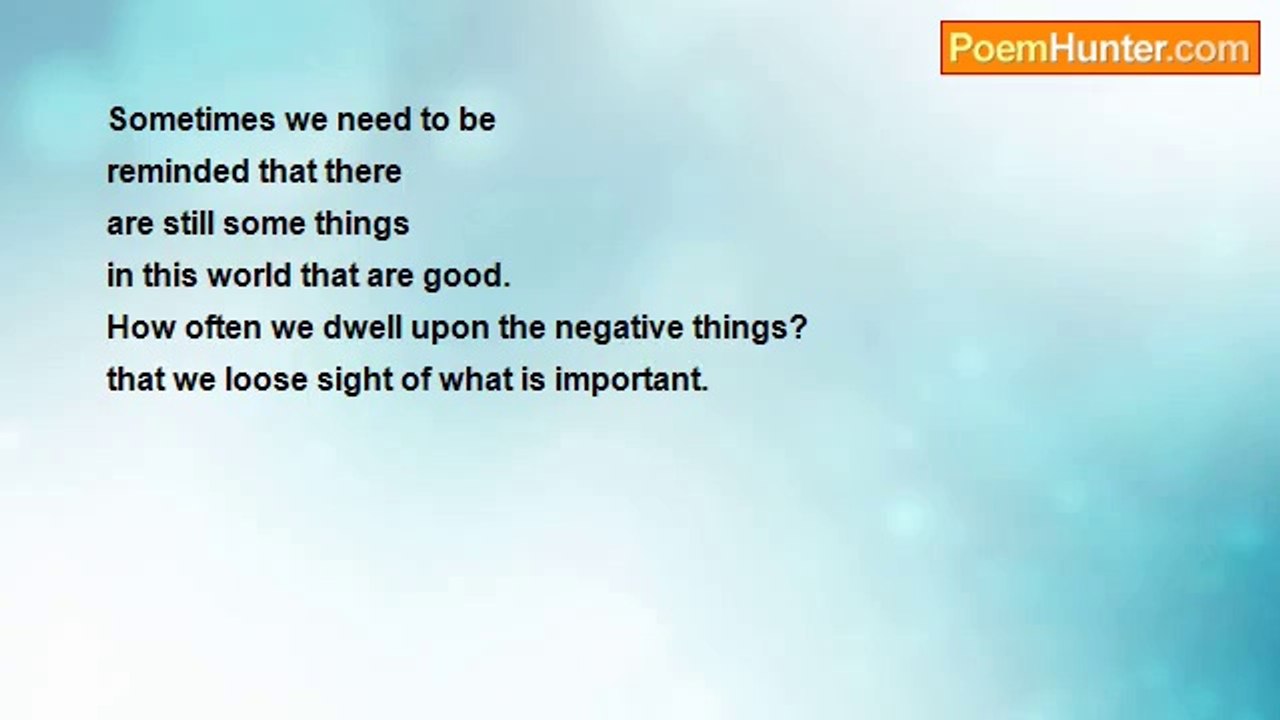 PoemHunter.com

Sometimes we need to be
reminded that there
are still some things
in this world that are good.
How often we dwell upon the negative things?
that we loose sight of what is important.